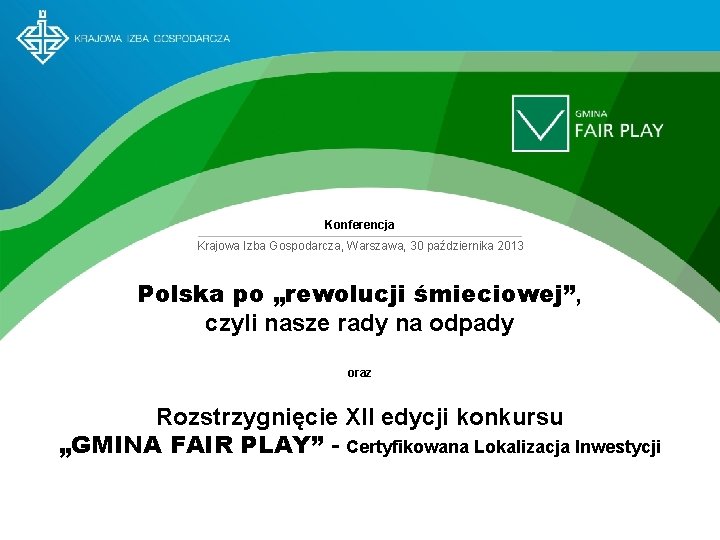 KRAJOWA IZBA GOSPODARCZA

GMINA
FAIR PLAY

Konferencja

Krajowa Izba Gospodarcza, Warszawa, 30 października 2013

Polska po „rewolucji śmieciowej”,
czyli nasze rady na odpady

oraz

Rozstrzygnięcie XII edycji konkursu
„GMINA FAIR PLAY” - Certyfikowana Lokalizacja Inwestycji